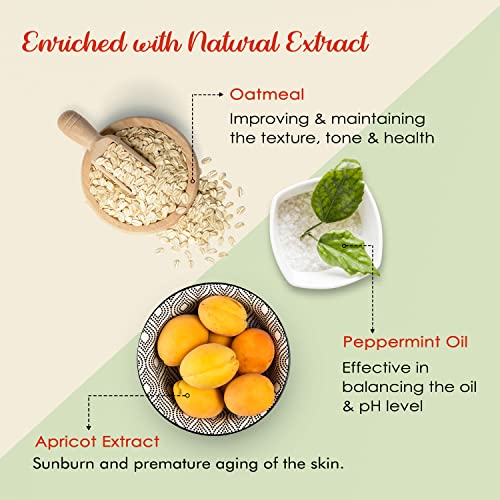 Enriched with Natural Extract

Oatmeal
Improving & maintaining the texture, tone & health

Peppermint Oil
Effective in balancing the oil & pH level

Apricot Extract
Sunburn and premature aging of the skin.